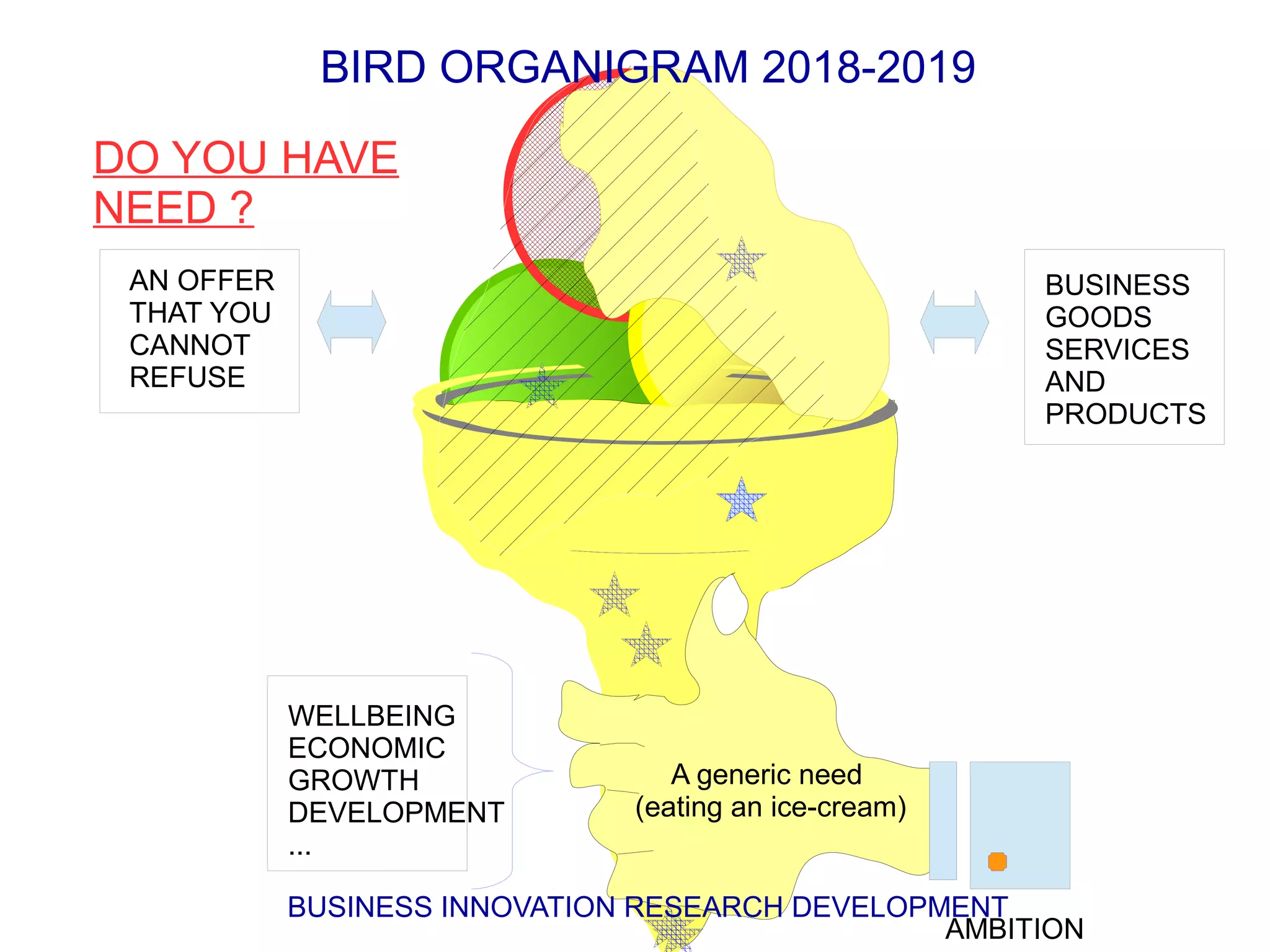 BIRD ORGANIGRAM 2018-2019

DO YOU HAVE NEED ?

AN OFFER THAT YOU CANNOT REFUSE

BUSINESS GOODS SERVICES AND PRODUCTS

WELLBEING
ECONOMIC
GROWTH
DEVELOPMENT
...

A generic need (eating an ice-cream)

BUSINESS INNOVATION RESEARCH DEVELOPMENT

AMBITION